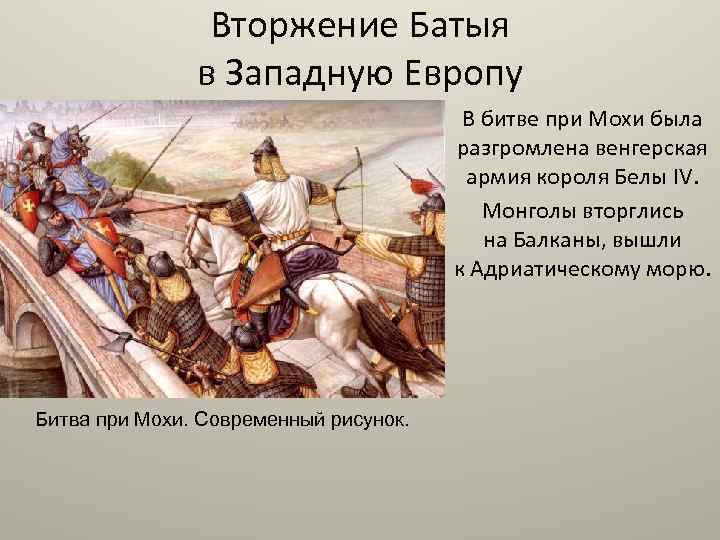 Вторжение Батыя в Западную Европу

В битве при Мохи была разгромлена венгерская армия короля Белы IV.

Монголы вторглись на Балканы, вышли к Адриатическому морю.

Битва при Мохи. Современный рисунок.